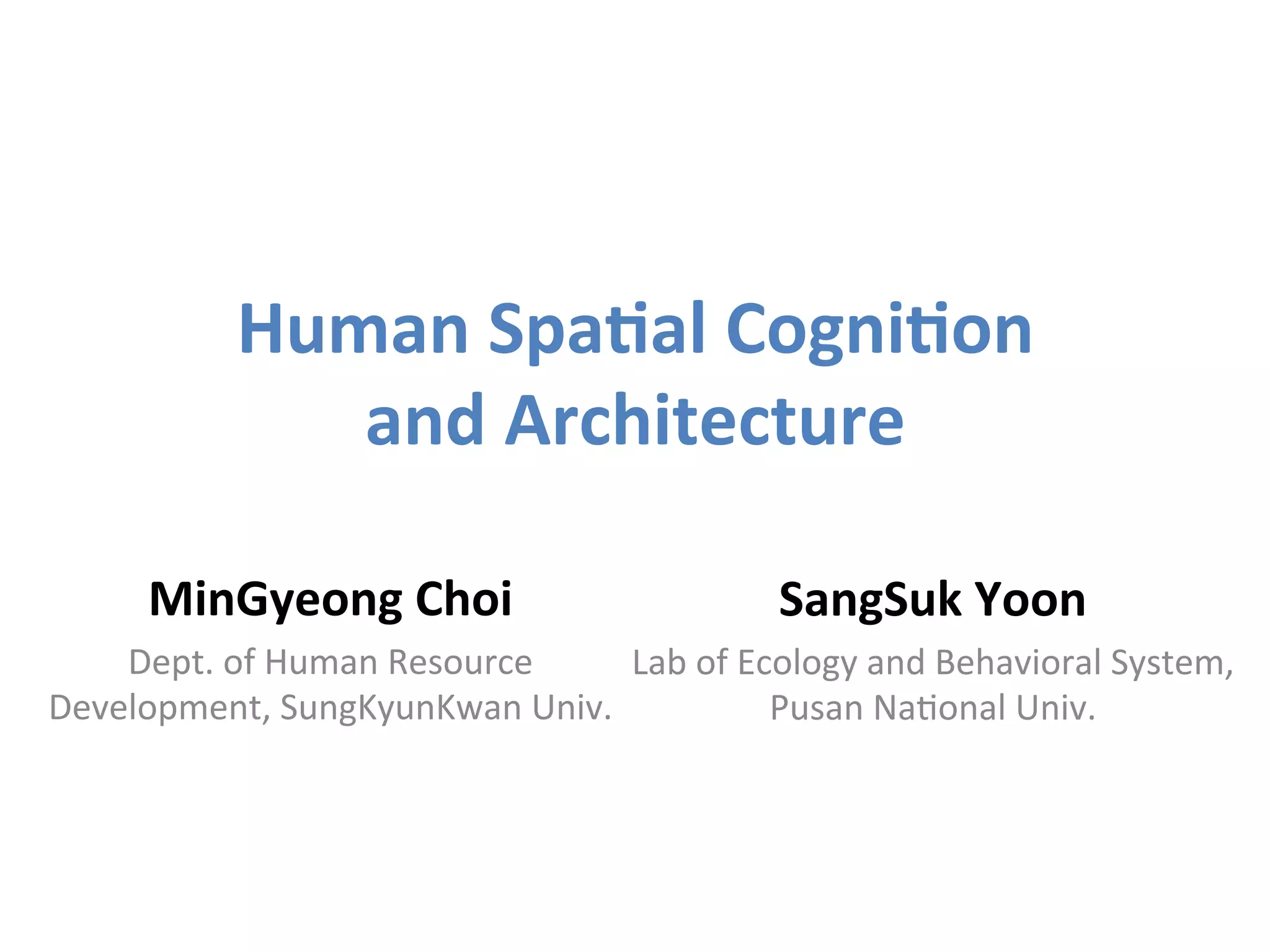 Human Spatial Cognition and Architecture

MinGyeong Choi

Dept. of Human Resource Development, SungKyunKwan Univ.

SangSuk Yoon

Lab of Ecology and Behavioral System, Pusan National Univ.